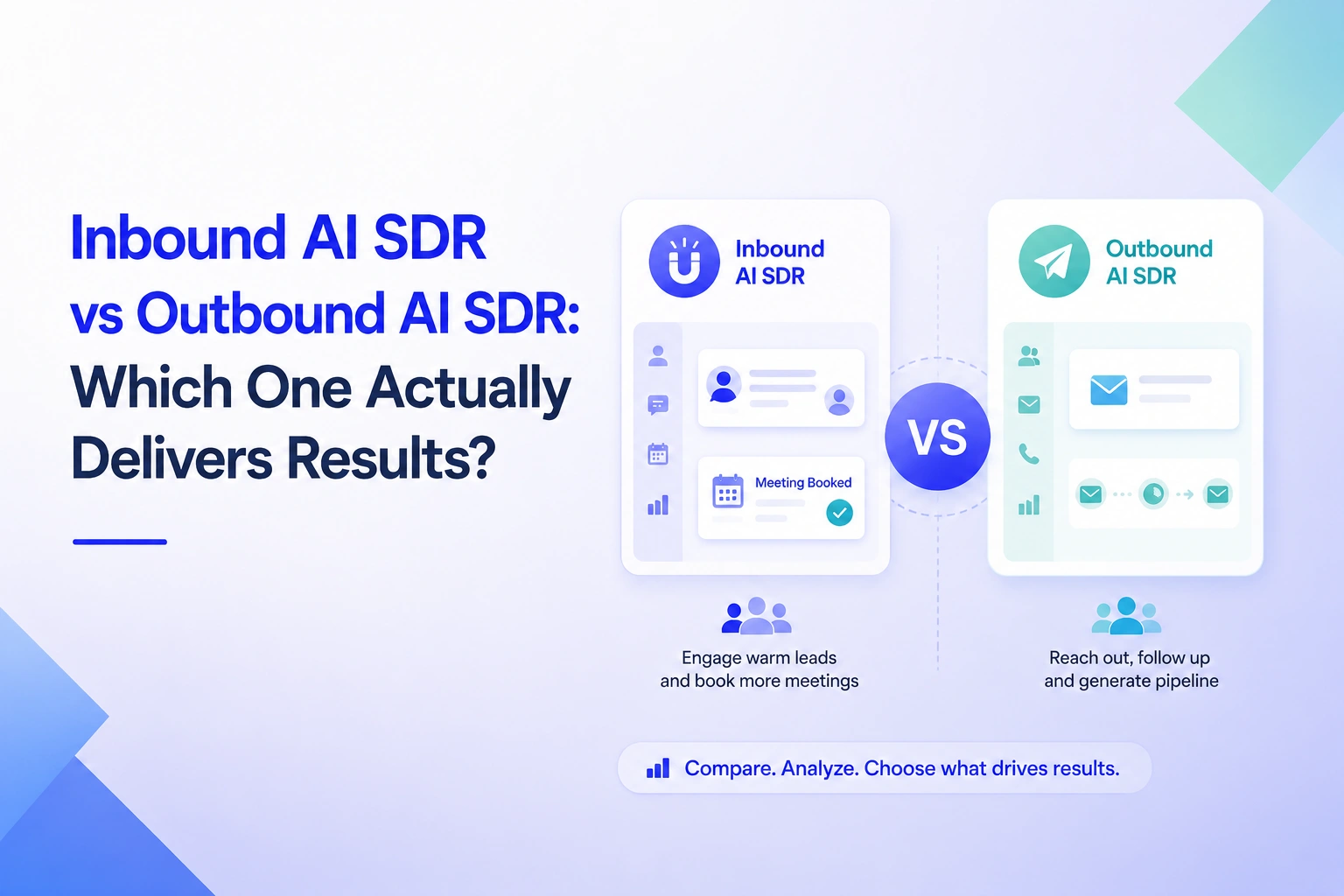 Inbound AI SDR vs Outbound AI SDR: Which One Actually Delivers Results?

Inbound AI SDR

Meeting Booked

VS

Outbound AI SDR

Engage warm leads and book more meetings

Reach out, follow up and generate pipeline

Compare. Analyze. Choose what drives results.